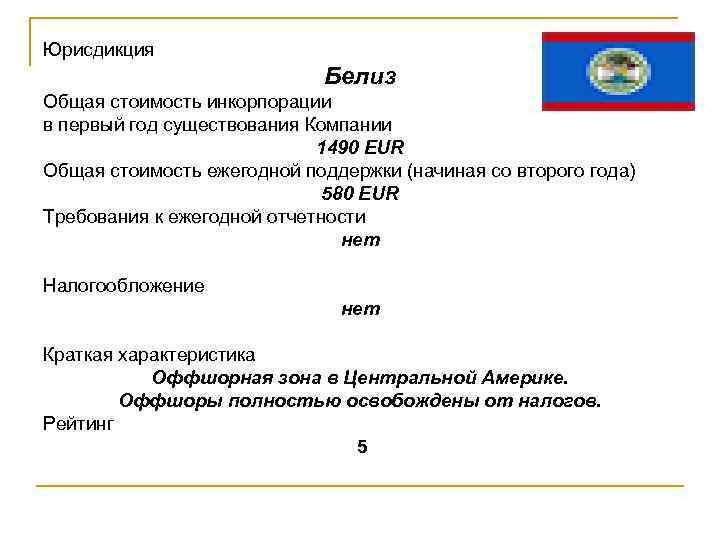 Юрисдикция

Белиз

Общая стоимость инкорпорации в первый год существования Компании

1490 EUR

Общая стоимость ежегодной поддержки (начиная со второго года)

580 EUR

Требования к ежегодной отчетности

нет

Налогообложение

нет

Краткая характеристика

Оффшорная зона в Центральной Америке.
Оффшоры полностью освобождены от налогов.

Рейтинг

5